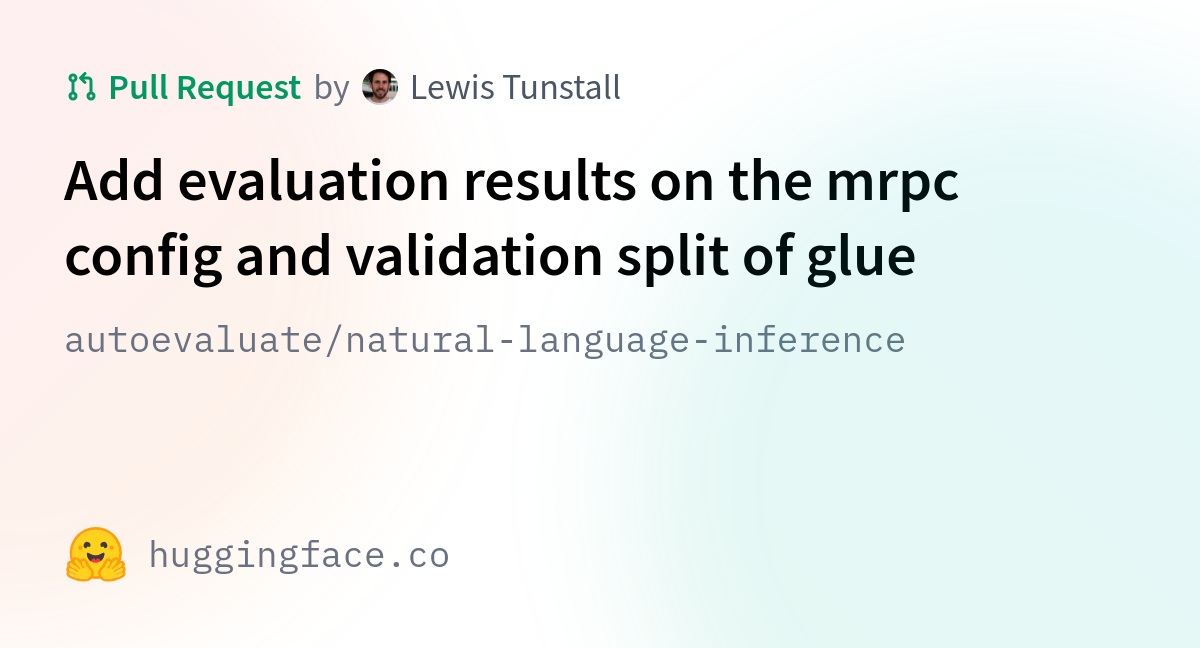 Pull Request by Lewis Tunstall

Add evaluation results on the mrpc config and validation split of glue

autoevaluate/natural-language-inference

huggingface.co